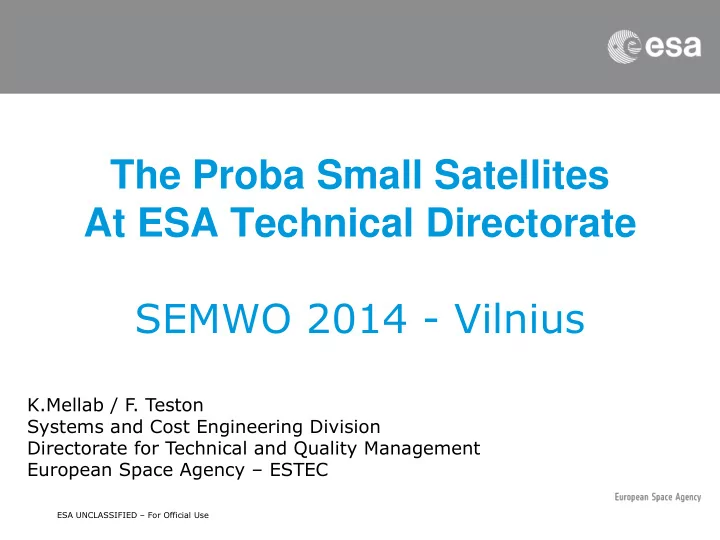 esa

The Proba Small Satellites
At ESA Technical Directorate

SEMWO 2014 - Vilnius

K.Mellab / F. Teston
Systems and Cost Engineering Division
Directorate for Technical and Quality Management
European Space Agency – ESTEC

European Space Agency

ESA UNCLASSIFIED – For Official Use